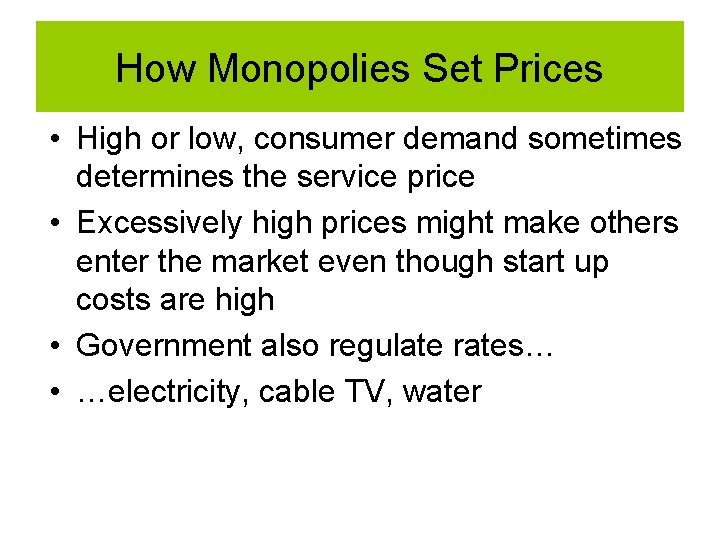 How Monopolies Set Prices

• High or low, consumer demand sometimes determines the service price
• Excessively high prices might make others enter the market even though start up costs are high
• Government also regulate rates…
• …electricity, cable TV, water